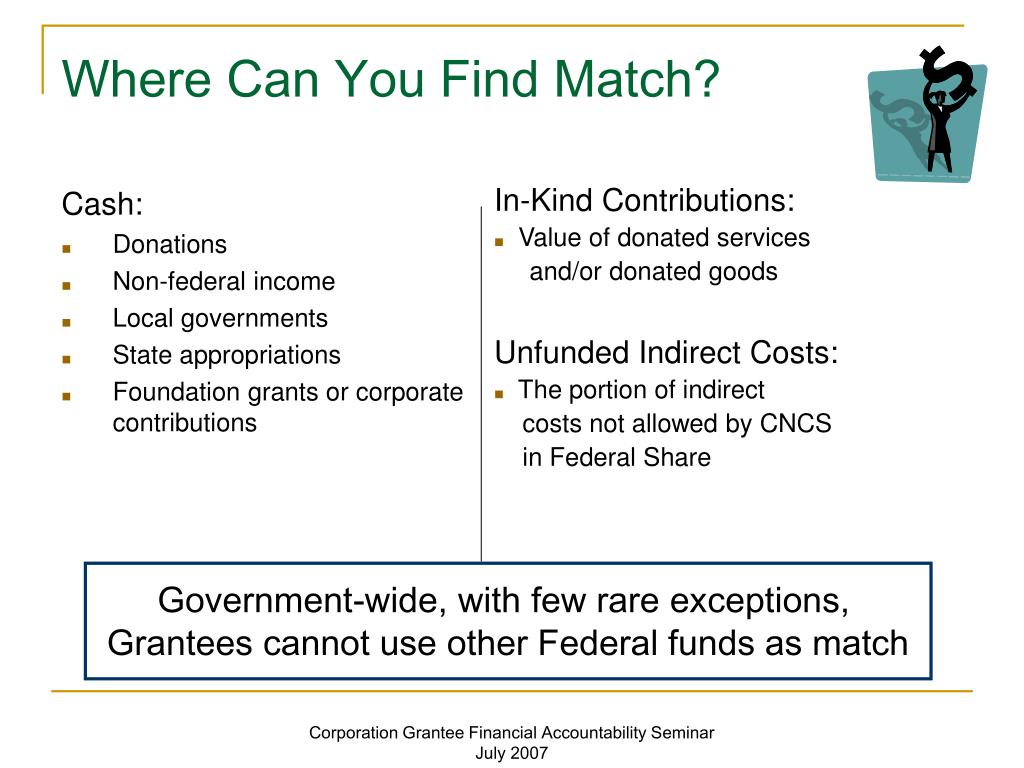 Where Can You Find Match?

Cash:

- Donations
- Non-federal income
- Local governments
- State appropriations
- Foundation grants or corporate contributions

In-Kind Contributions:

- Value of donated services and/or donated goods

Unfunded Indirect Costs:

- The portion of indirect costs not allowed by CNCS in Federal Share

Government-wide, with few rare exceptions, Grantees cannot use other Federal funds as match

Corporation Grantee Financial Accountability Seminar
July 2007